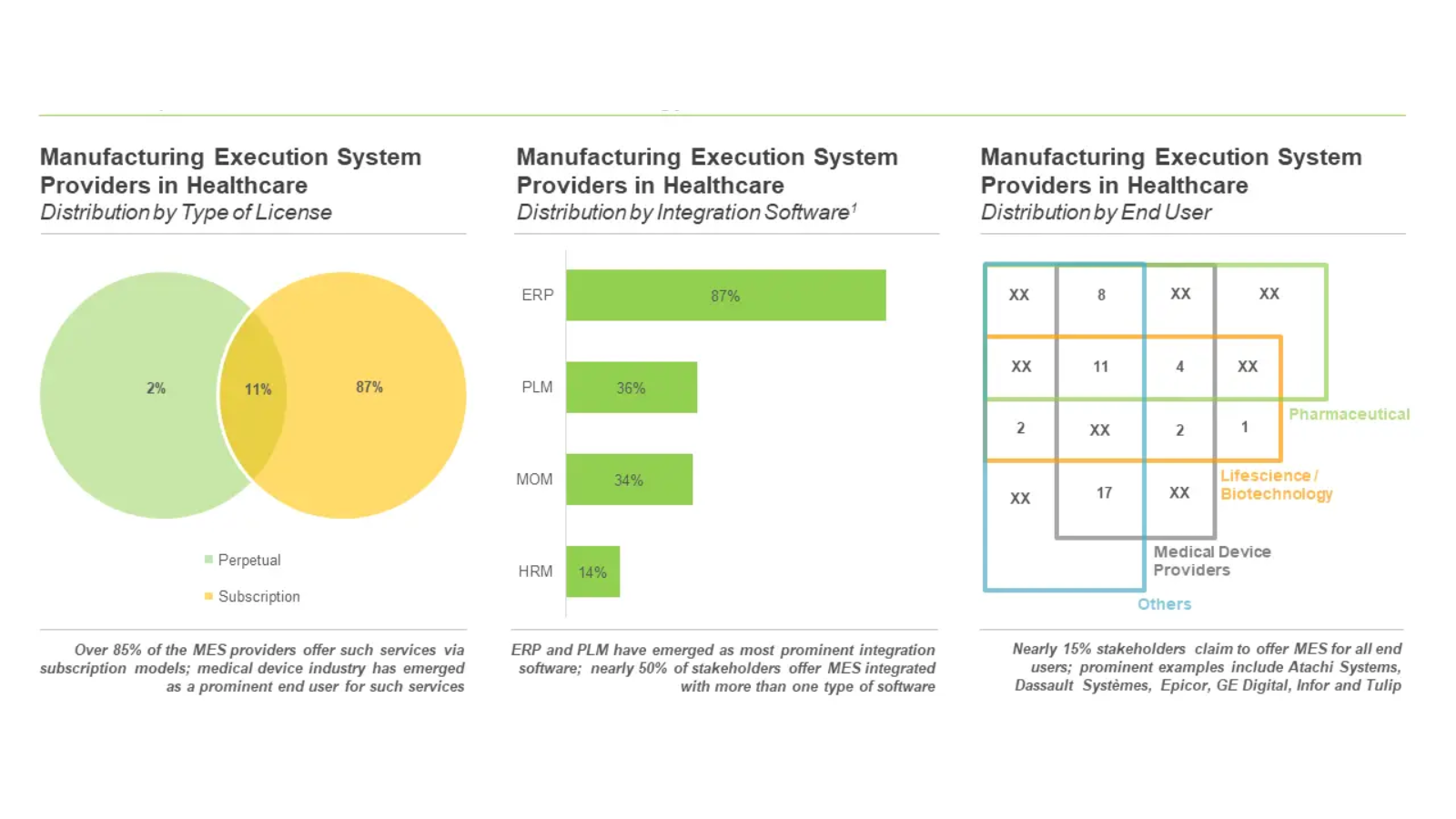 Manufacturing Execution System Providers in Healthcare
Distribution by Type of License

2%
11%
87%

Perpetual
Subscription

Over 85% of the MES providers offer such services via subscription models; medical device industry has emerged as a prominent end user for such services

Manufacturing Execution System Providers in Healthcare
Distribution by Integration Software$^1$

ERP 87%
PLM 36%
MOM 34%
HRM 14%

ERP and PLM have emerged as most prominent integration software; nearly 50% of stakeholders offer MES integrated with more than one type of software

Manufacturing Execution System Providers in Healthcare
Distribution by End User

| XX | 8 | XX | XX |
|---|---|---|---|
| XX | 11 | 4 | XX |
| 2 | XX | 2 | 1 |
| XX | 17 | XX | |

Pharmaceutical
Lifescience / Biotechnology
Medical Device Providers
Others

Nearly 15% stakeholders claim to offer MES for all end users; prominent examples include Atachi Systems, Dassault Systèmes, Epicor, GE Digital, Infor and Tulip